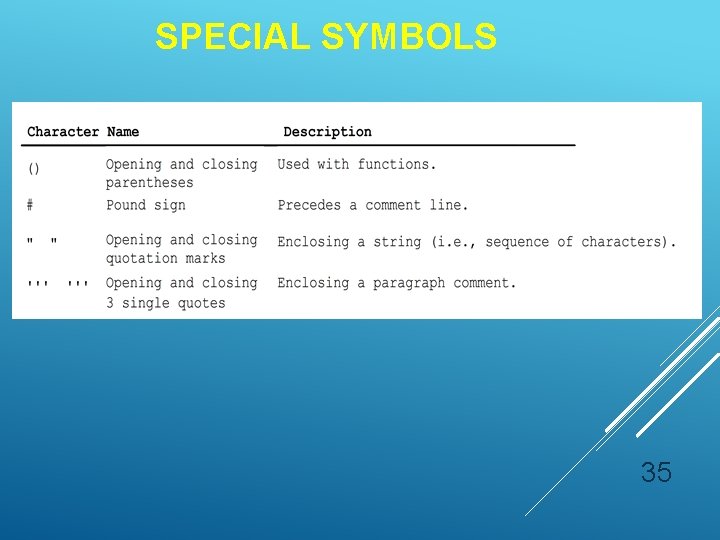 SPECIAL SYMBOLS

| Character | Name | Description |
|---|---|---|
| () | Opening and closing parentheses | Used with functions. |
| # | Pound sign | Precedes a comment line. |
| " " | Opening and closing quotation marks | Enclosing a string (i.e., sequence of characters). |
| ''' ''' | Opening and closing 3 single quotes | Enclosing a paragraph comment. |

35